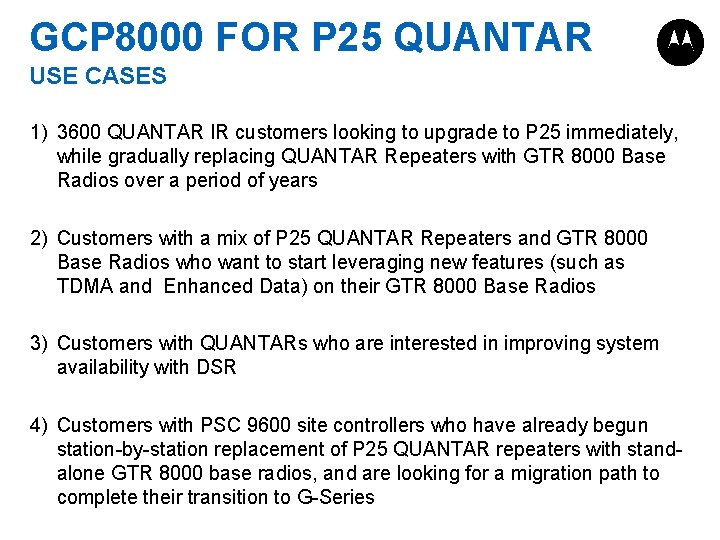 GCP8000 FOR P25 QUANTAR
USE CASES

1) 3600 QUANTAR IR customers looking to upgrade to P25 immediately, while gradually replacing QUANTAR Repeaters with GTR 8000 Base Radios over a period of years

2) Customers with a mix of P25 QUANTAR Repeaters and GTR 8000 Base Radios who want to start leveraging new features (such as TDMA and Enhanced Data) on their GTR 8000 Base Radios

3) Customers with QUANTARs who are interested in improving system availability with DSR

4) Customers with PSC 9600 site controllers who have already begun station-by-station replacement of P25 QUANTAR repeaters with stand-alone GTR 8000 base radios, and are looking for a migration path to complete their transition to G-Series